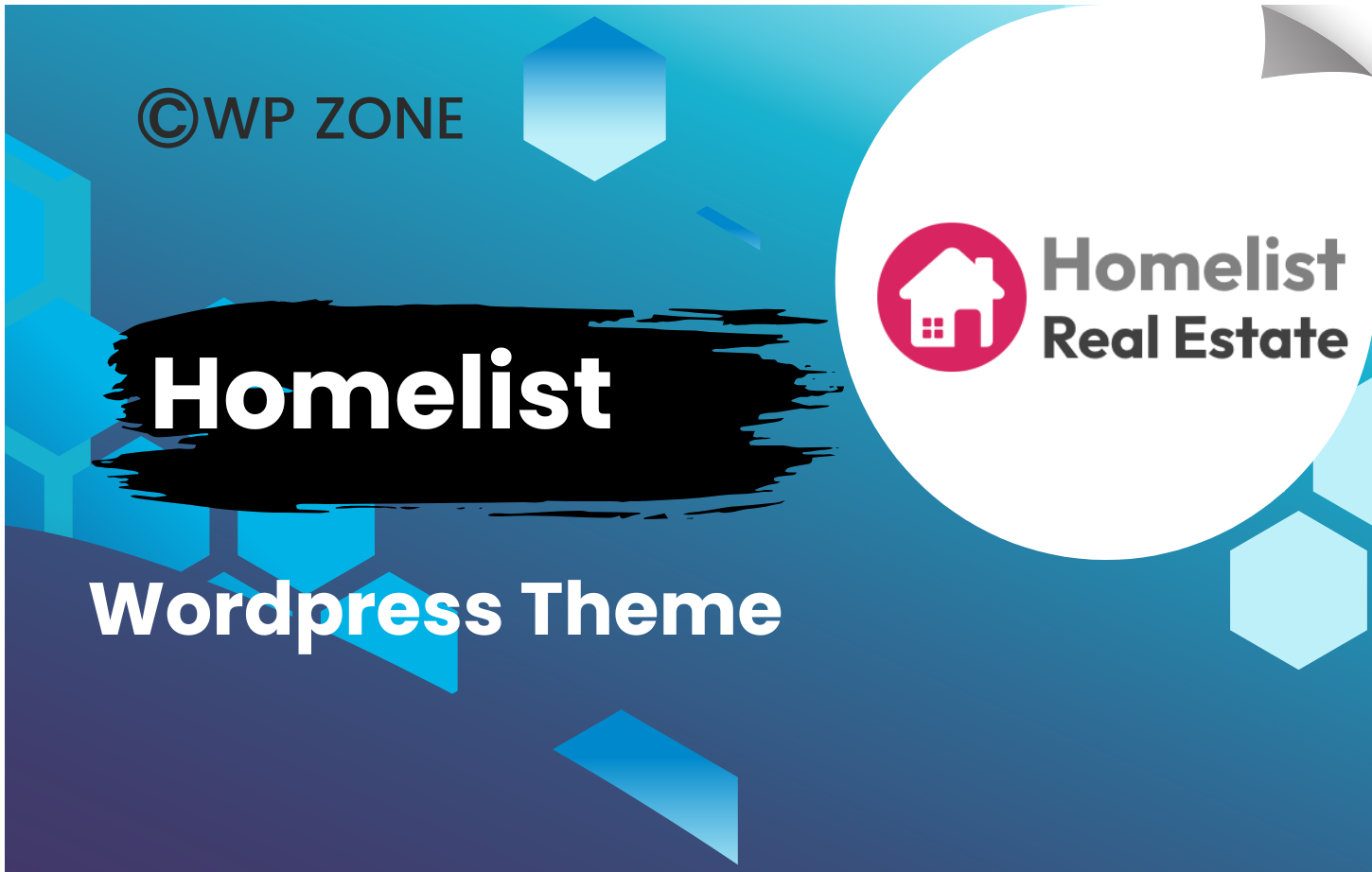 ©WP ZONE

Homelist

Wordpress Theme

Homelist
Real Estate